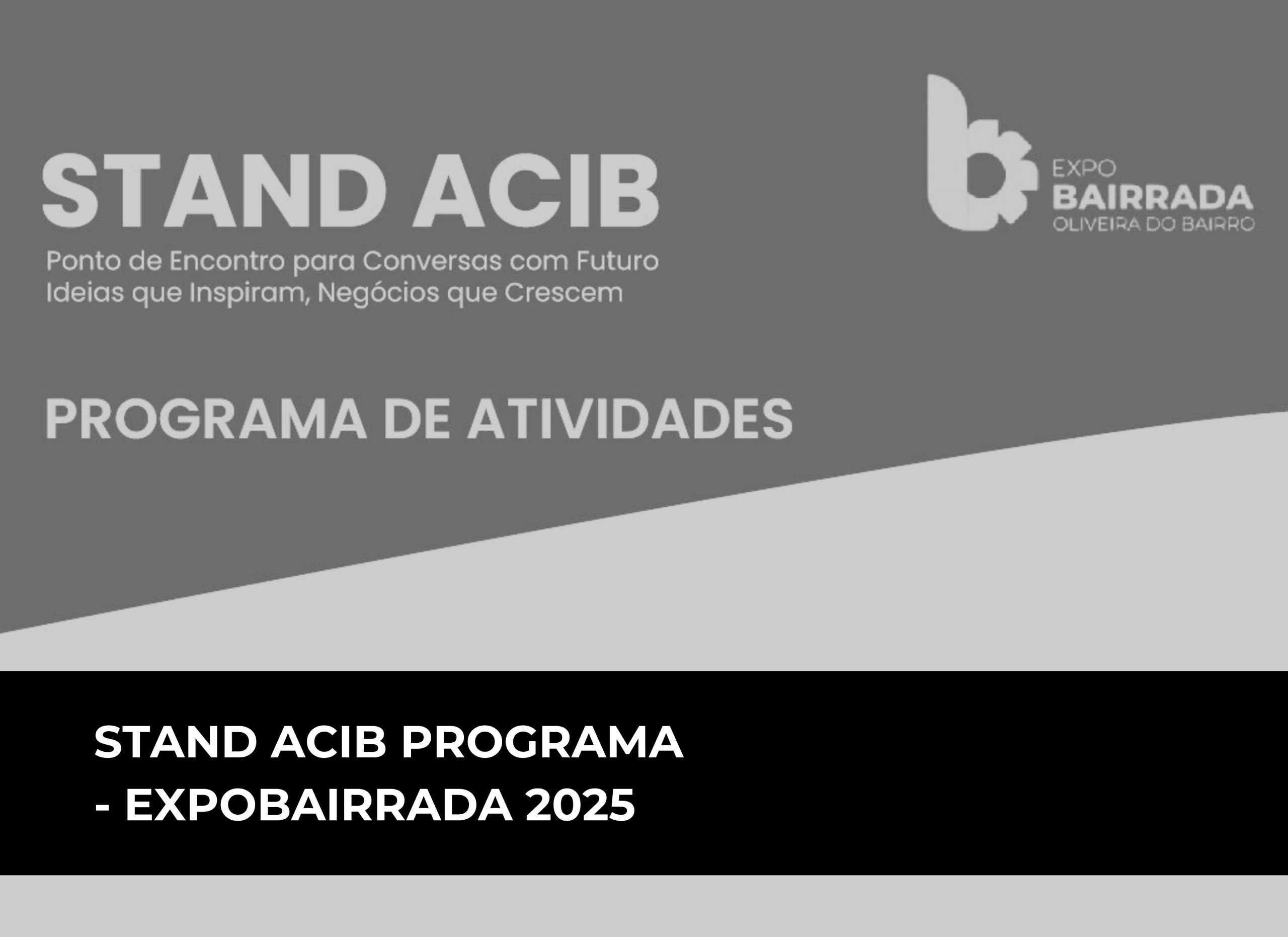 STAND ACIB

Ponto de Encontro para Conversas com Futuro
Ideias que Inspiram, Negócios que Crescem

EXPO
BAIRRADA
OLIVEIRA DO BAIRRO

PROGRAMA DE ATIVIDADES

STAND ACIB PROGRAMA
- EXPOBAIRRADA 2025